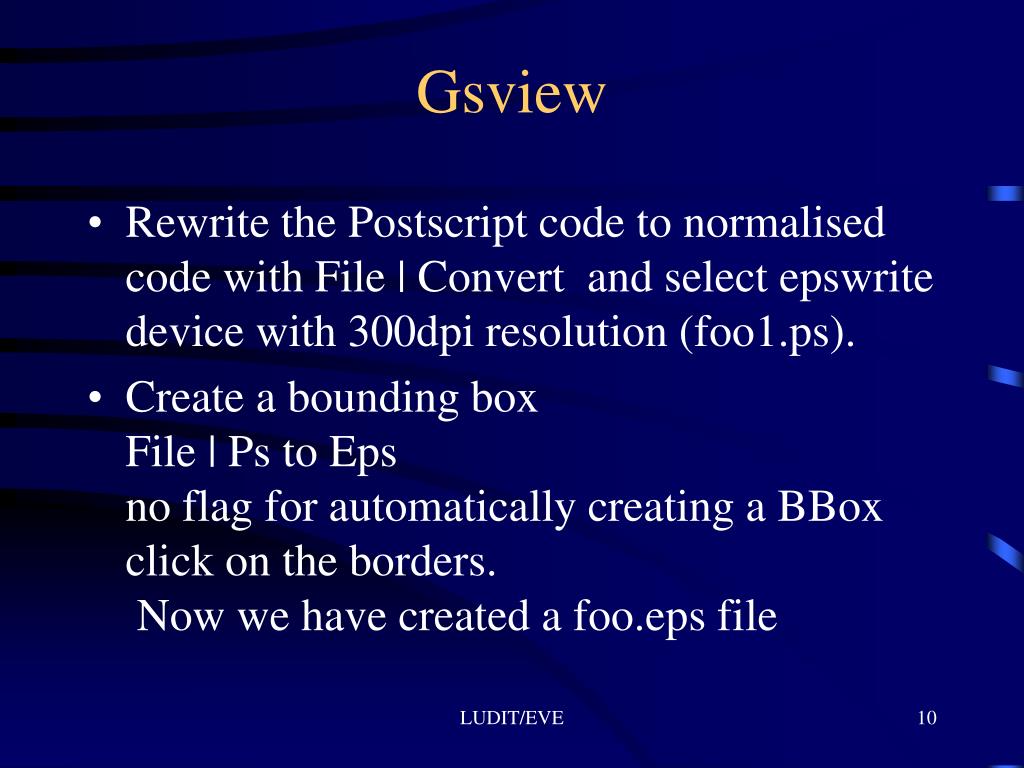 Gsview

• Rewrite the Postscript code to normalised code with File | Convert and select epswrite device with 300dpi resolution (foo1.ps).

• Create a bounding box
File | Ps to Eps
no flag for automatically creating a BBox
click on the borders.
Now we have created a foo.eps file

LUDIT/EVE

10